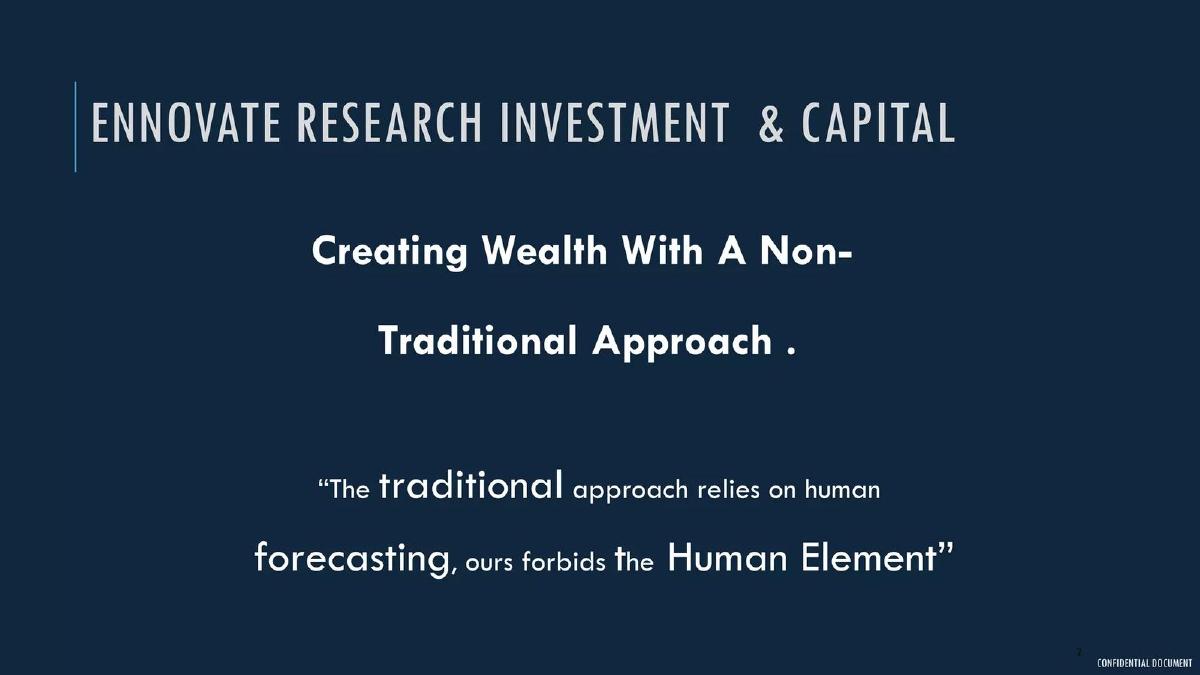 ENNOVATE RESEARCH INVESTMENT & CAPITAL

Creating Wealth With A Non-Traditional Approach .

“The traditional approach relies on human forecasting, ours forbids the Human Element”

2

CONFIDENTIAL DOCUMENT